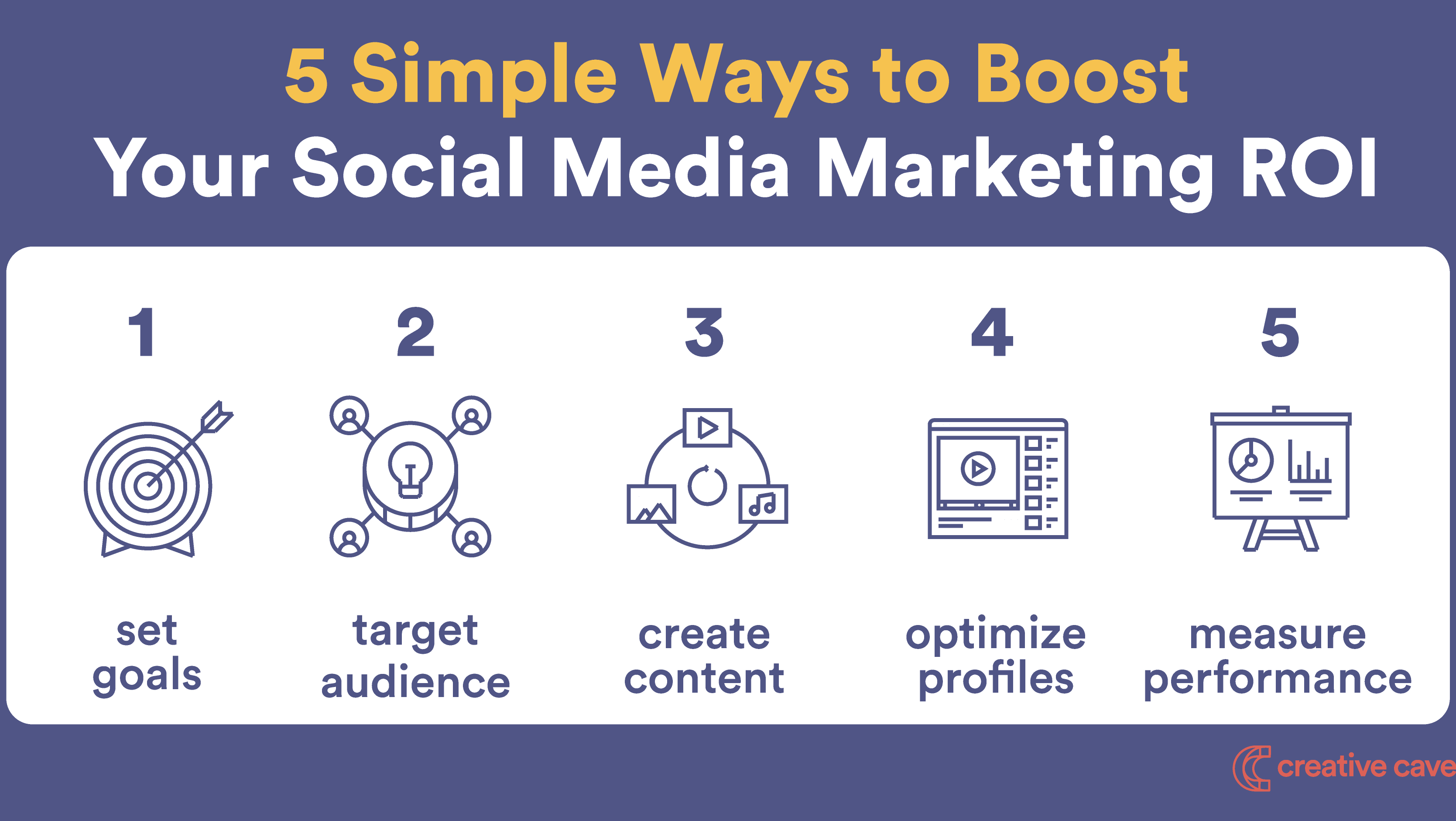 5 Simple Ways to Boost
Your Social Media Marketing ROI

1
set goals

2
target audience

3
create content

4
optimize profiles

5
measure performance

creative cave